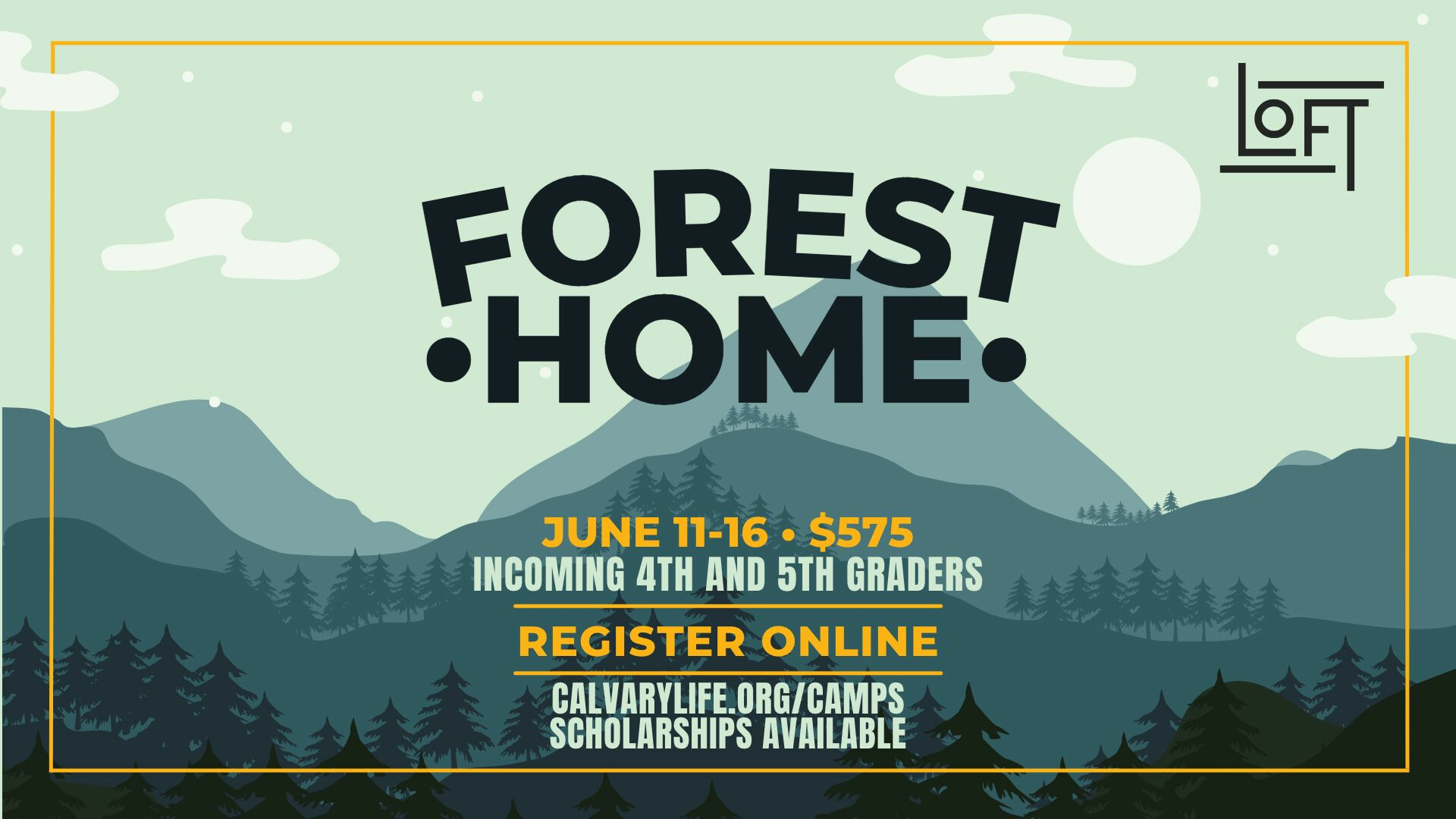 LOFT

FOREST
•HOME•

JUNE 11-16 • $575
INCOMING 4TH AND 5TH GRADERS

REGISTER ONLINE

CALVARYLIFE.ORG/CAMPS
SCHOLARSHIPS AVAILABLE